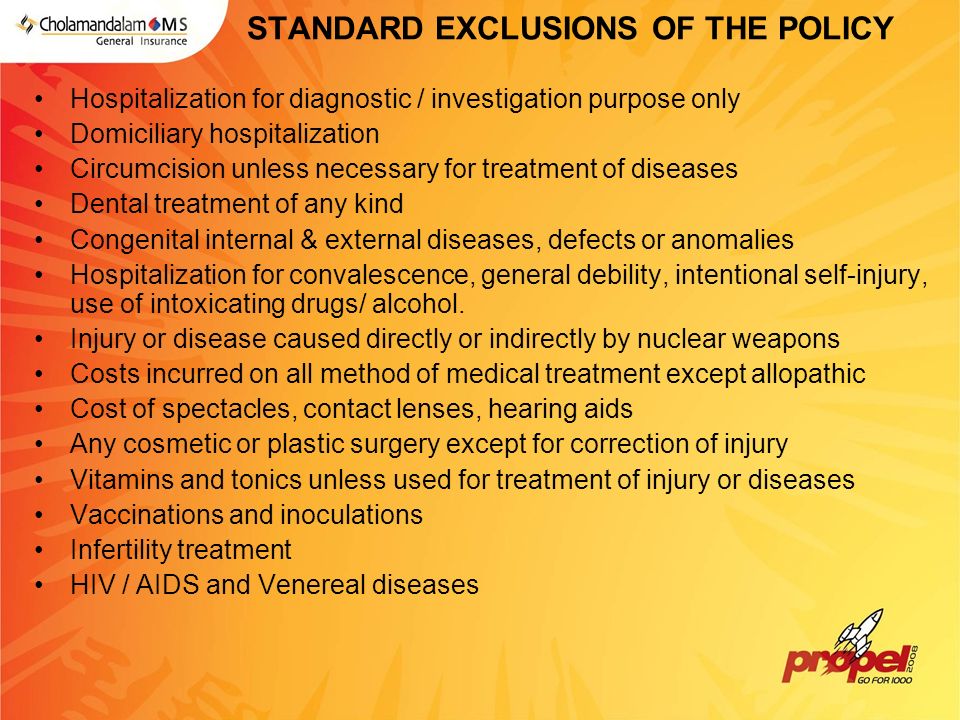 Cholamandalam MS
General Insurance

STANDARD EXCLUSIONS OF THE POLICY

• Hospitalization for diagnostic / investigation purpose only
• Domiciliary hospitalization
• Circumcision unless necessary for treatment of diseases
• Dental treatment of any kind
• Congenital internal & external diseases, defects or anomalies
• Hospitalization for convalescence, general debility, intentional self-injury, use of intoxicating drugs/ alcohol.
• Injury or disease caused directly or indirectly by nuclear weapons
• Costs incurred on all method of medical treatment except allopathic
• Cost of spectacles, contact lenses, hearing aids
• Any cosmetic or plastic surgery except for correction of injury
• Vitamins and tonics unless used for treatment of injury or diseases
• Vaccinations and inoculations
• Infertility treatment
• HIV / AIDS and Venereal diseases

propel 2008
GO FOR 1000